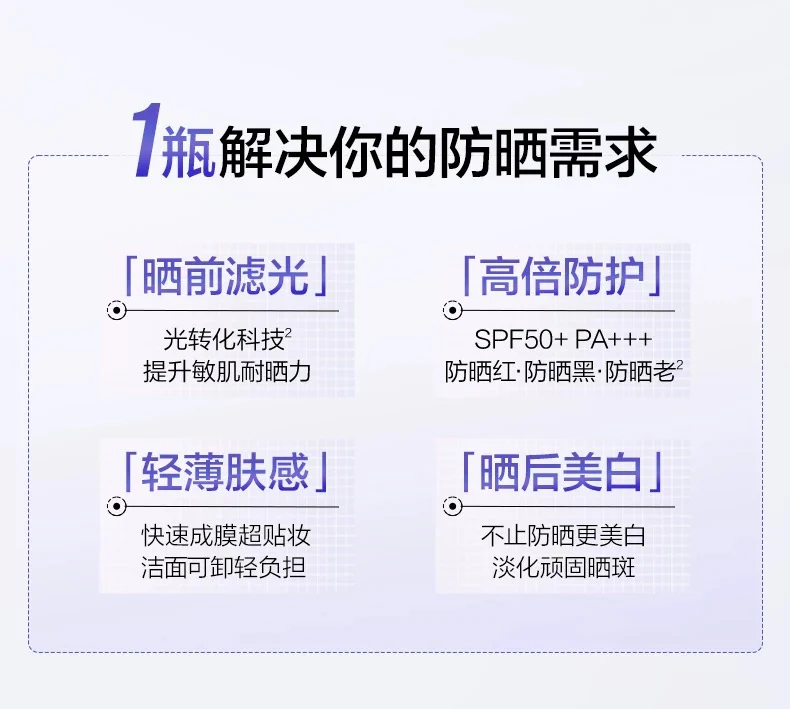 1瓶解决你的防晒需求

「晒前滤光」

光转化科技$^2$
提升敏肌耐晒力

「高倍防护」

SPF50+ PA+++
防晒红·防晒黑·防晒老$^2$

「轻薄肤感」

快速成膜超贴妆
洁面可卸轻负担

「晒后美白」

不止防晒更美白
淡化顽固晒斑